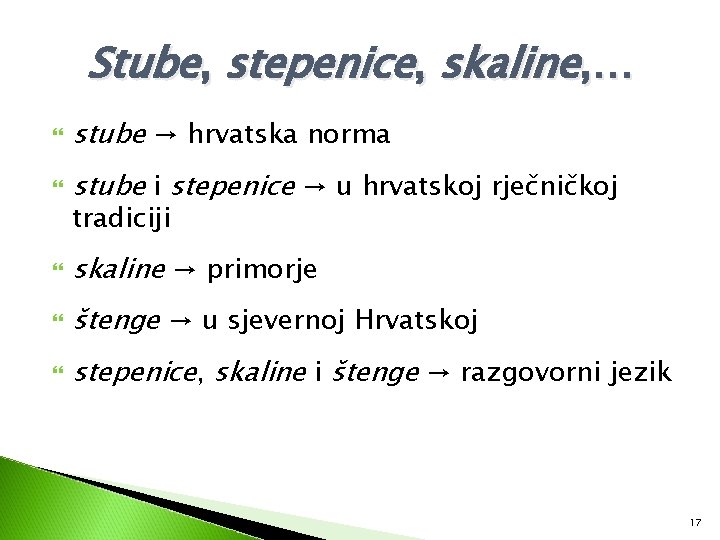 Stube, stepenice, skaline,…

stube → hrvatska norma

stube i stepenice → u hrvatskoj rječničkoj tradiciji

skaline → primorje

štenge → u sjevernoj Hrvatskoj

stepenice, skaline i štenge → razgovorni jezik

17